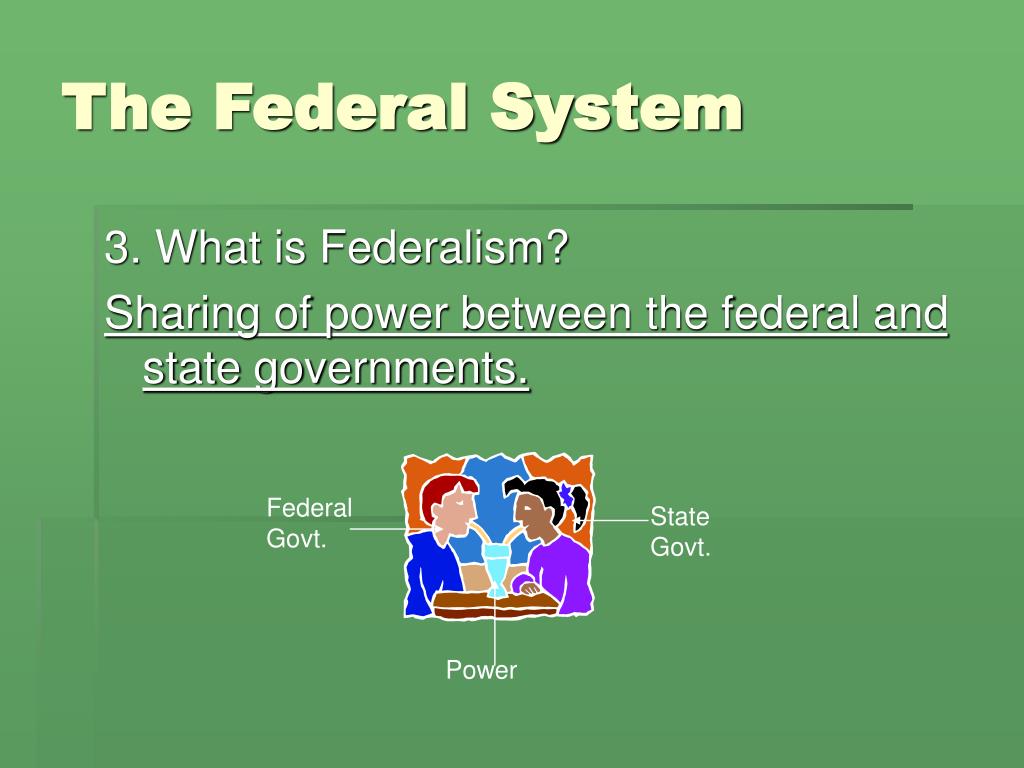 The Federal System

3. What is Federalism?

Sharing of power between the federal and state governments.

Federal Govt.

State Govt.

Power